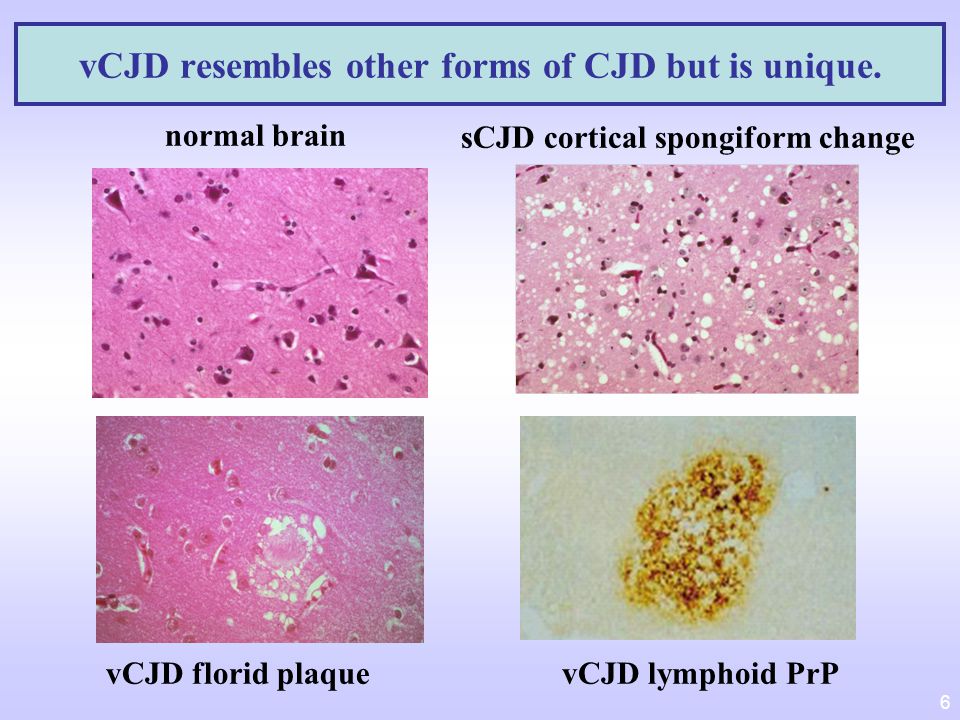 vCJD resembles other forms of CJD but is unique.

normal brain

sCJD cortical spongiform change

vCJD florid plaque

vCJD lymphoid PrP

6